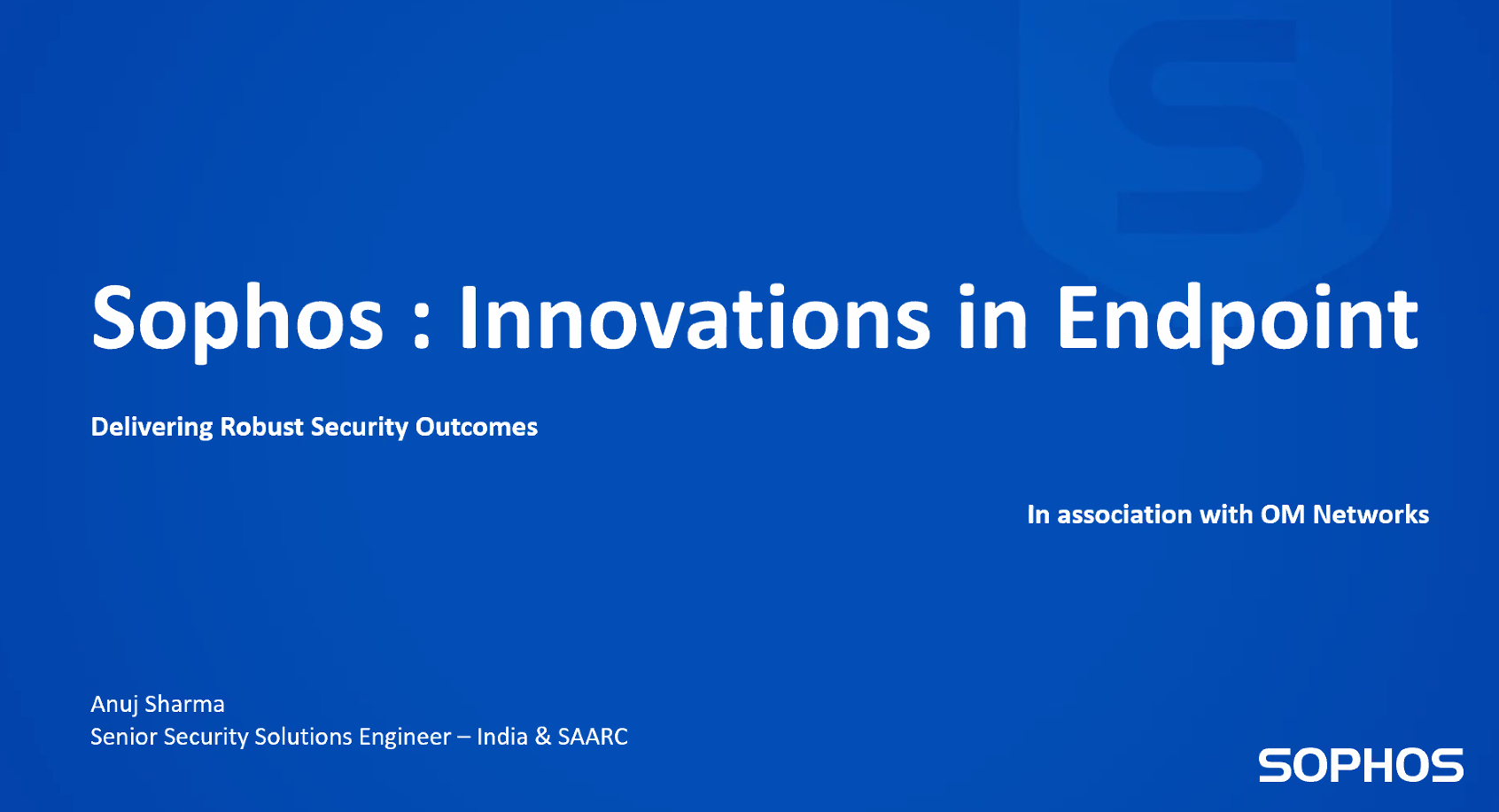 Sophos : Innovations in Endpoint

Delivering Robust Security Outcomes

In association with OM Networks

Anuj Sharma
Senior Security Solutions Engineer – India & SAARC

SOPHOS